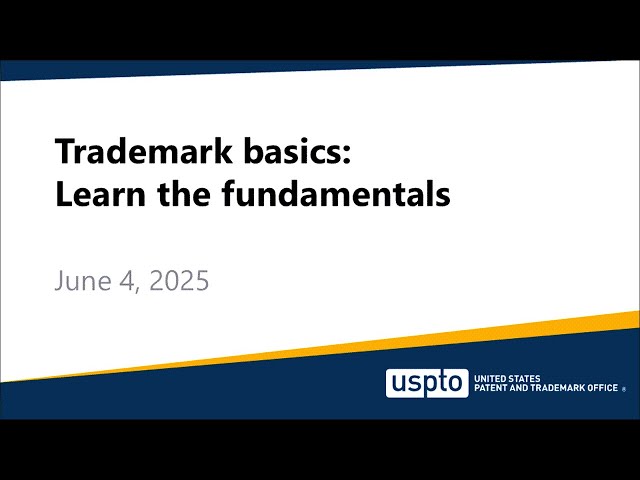 Trademark basics:
Learn the fundamentals

June 4, 2025

uspto UNITED STATES PATENT AND TRADEMARK OFFICE ®